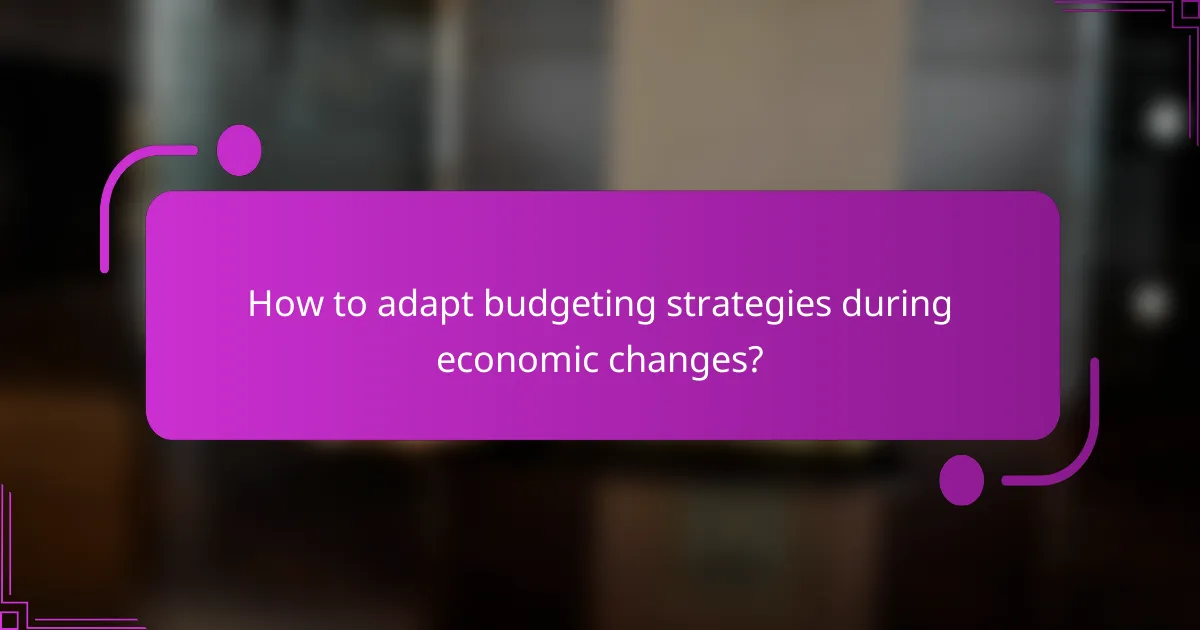 How to adapt budgeting strategies during economic changes?